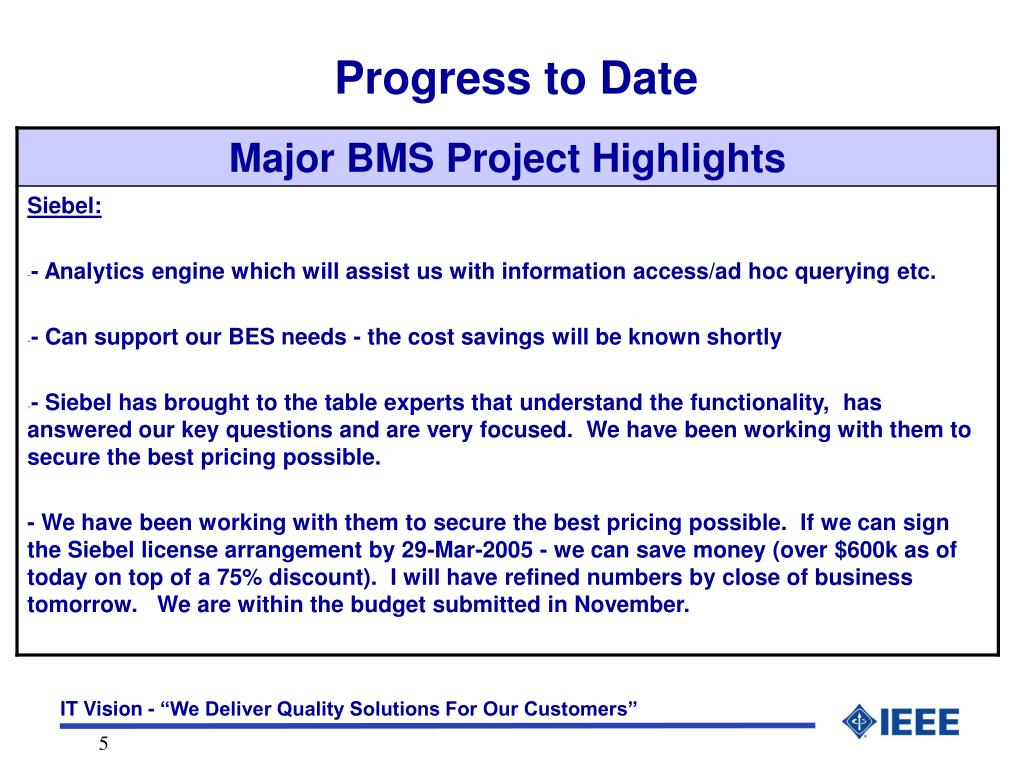 Progress to Date

Major BMS Project Highlights

Siebel:

-- Analytics engine which will assist us with information access/ad hoc querying etc.

-- Can support our BES needs - the cost savings will be known shortly

-- Siebel has brought to the table experts that understand the functionality, has answered our key questions and are very focused. We have been working with them to secure the best pricing possible.

- We have been working with them to secure the best pricing possible. If we can sign the Siebel license arrangement by 29-Mar-2005 - we can save money (over $600k as of today on top of a 75% discount). I will have refined numbers by close of business tomorrow. We are within the budget submitted in November.

IT Vision - “We Deliver Quality Solutions For Our Customers”

IEEE

5